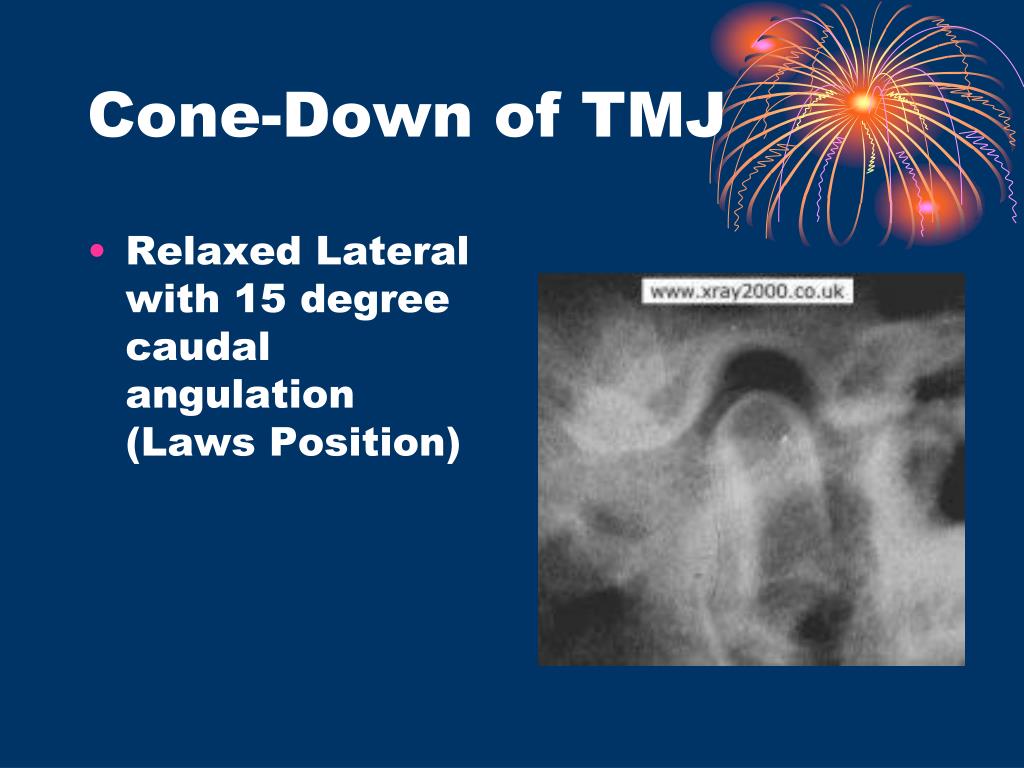 Cone-Down of TMJ

• Relaxed Lateral with 15 degree caudal angulation (Laws Position)

www.xray2000.co.uk